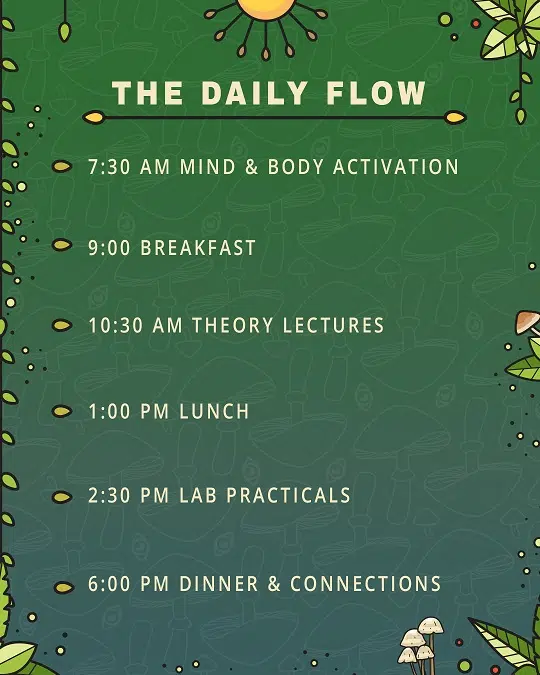 THE DAILY FLOW

7:30 AM MIND & BODY ACTIVATION

9:00 BREAKFAST

10:30 AM THEORY LECTURES

1:00 PM LUNCH

2:30 PM LAB PRACTICALS

6:00 PM DINNER & CONNECTIONS